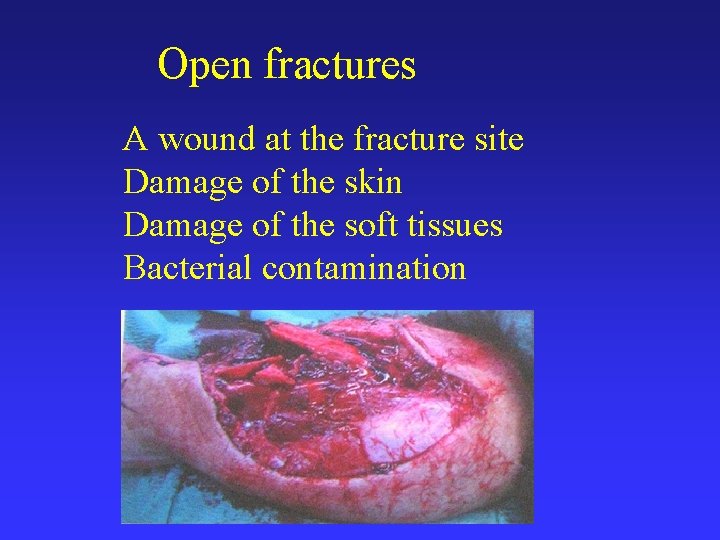 Open fractures

A wound at the fracture site
Damage of the skin
Damage of the soft tissues
Bacterial contamination